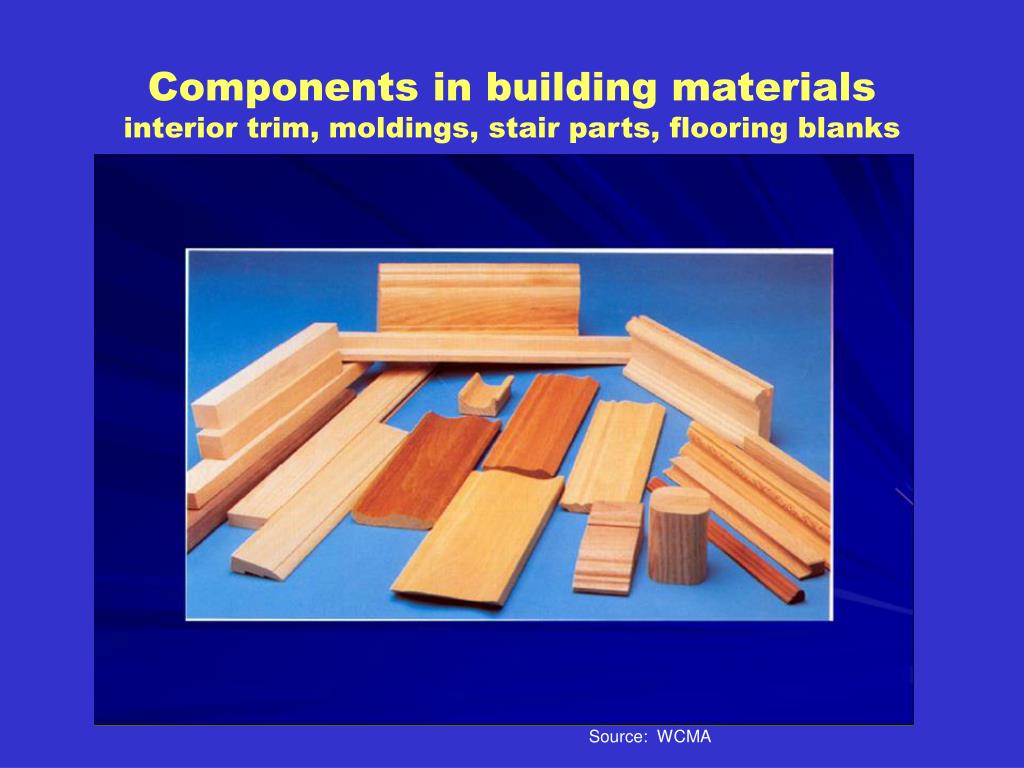 Components in building materials
interior trim, moldings, stair parts, flooring blanks

Source: WCMA